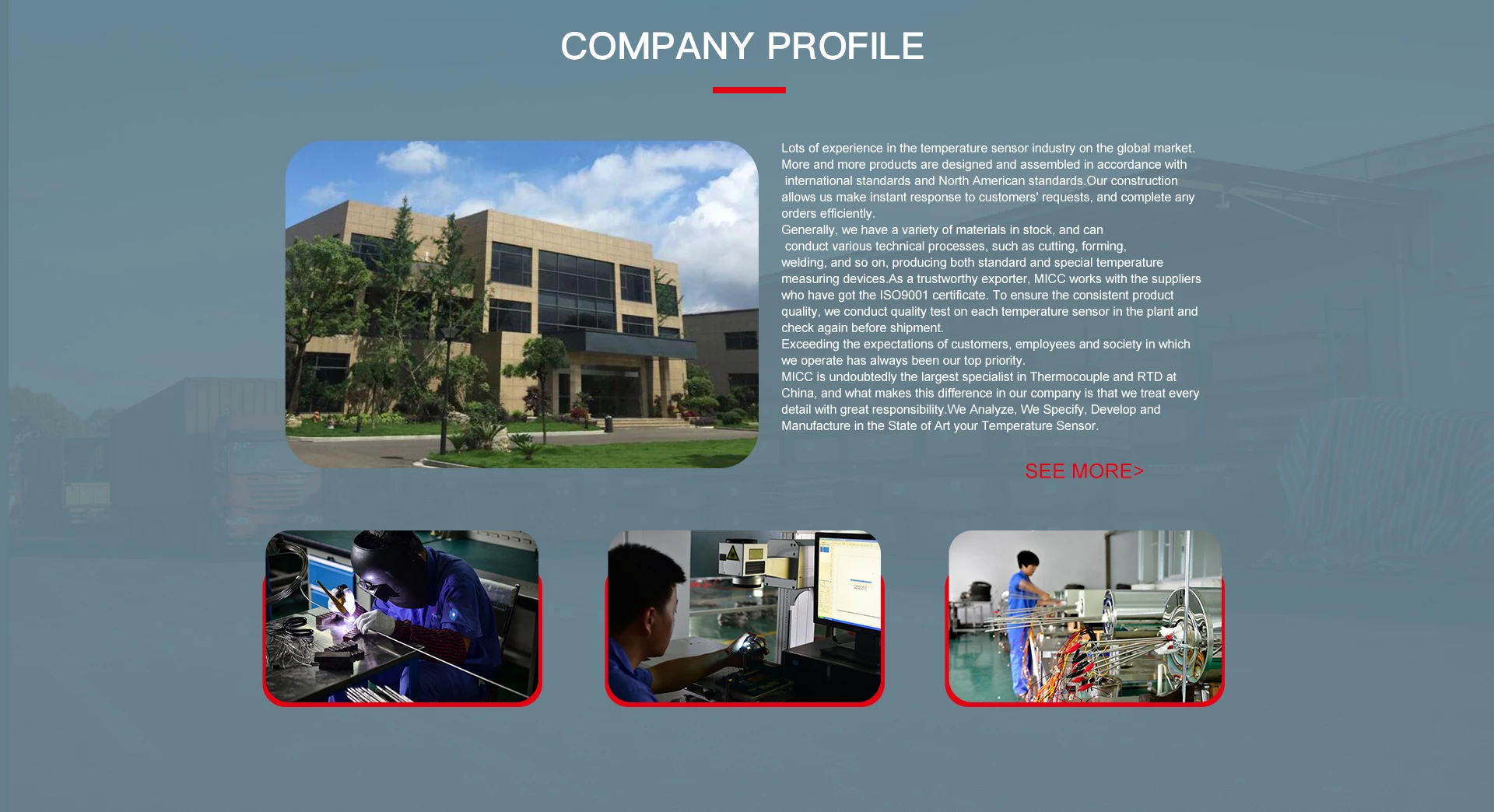 COMPANY PROFILE

Lots of experience in the temperature sensor industry on the global market. More and more products are designed and assembled in accordance with international standards and North American standards.Our construction allows us make instant response to customers' requests, and complete any orders efficiently.
Generally, we have a variety of materials in stock, and can conduct various technical processes, such as cutting, forming, welding, and so on, producing both standard and special temperature measuring devices.As a trustworthy exporter, MICC works with the suppliers who have got the ISO9001 certificate. To ensure the consistent product quality, we conduct quality test on each temperature sensor in the plant and check again before shipment.
Exceeding the expectations of customers, employees and society in which we operate has always been our top priority.
MICC is undoubtedly the largest specialist in Thermocouple and RTD at China, and what makes this difference in our company is that we treat every detail with great responsibility.We Analyze, We Specify, Develop and Manufacture in the State of Art your Temperature Sensor.

SEE MORE>